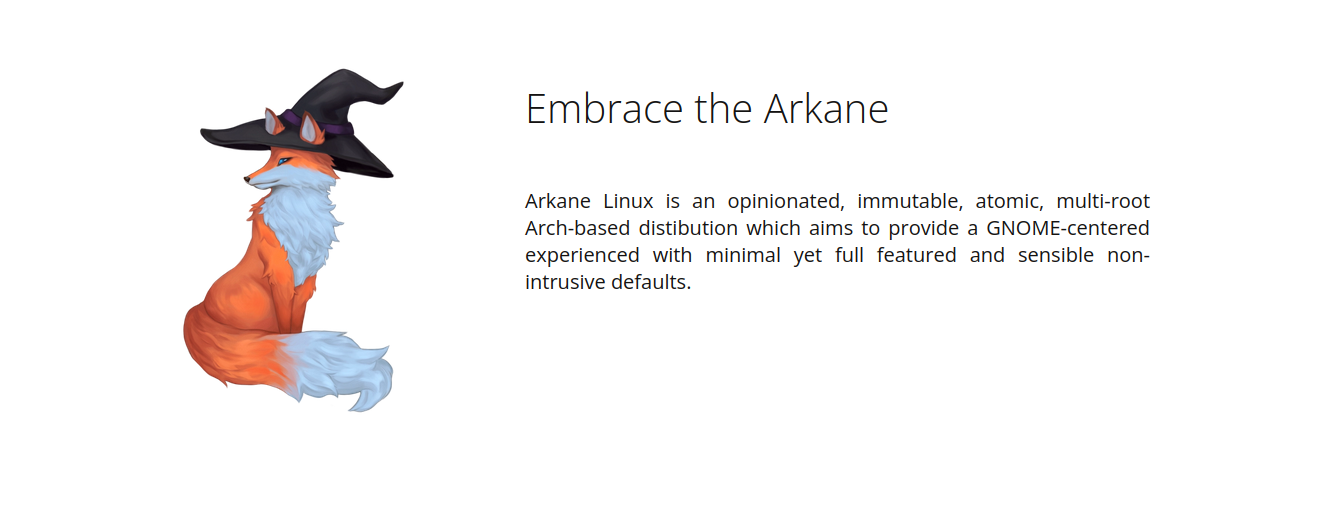 Embrace the Arkane

Arkane Linux is an opinionated, immutable, atomic, multi-root Arch-based distibution which aims to provide a GNOME-centered experienced with minimal yet full featured and sensible non-intrusive defaults.